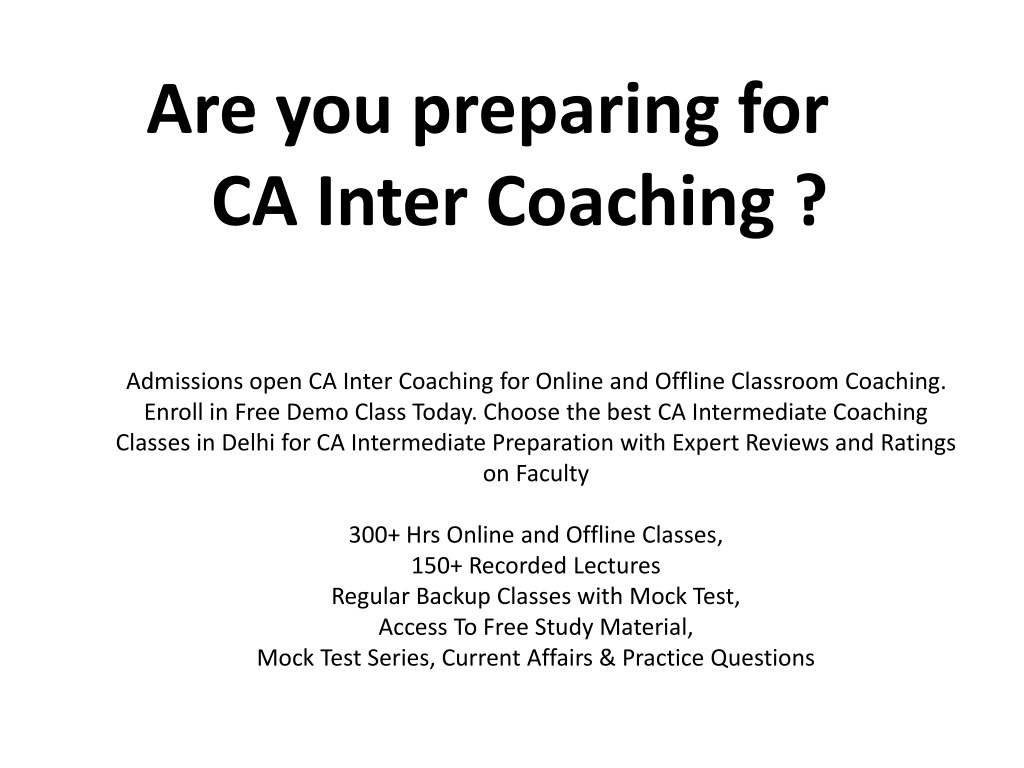 Are you preparing for
CA Inter Coaching ?

Admissions open CA Inter Coaching for Online and Offline Classroom Coaching. Enroll in Free Demo Class Today. Choose the best CA Intermediate Coaching Classes in Delhi for CA Intermediate Preparation with Expert Reviews and Ratings on Faculty

300+ Hrs Online and Offline Classes,
150+ Recorded Lectures
Regular Backup Classes with Mock Test,
Access To Free Study Material,
Mock Test Series, Current Affairs & Practice Questions